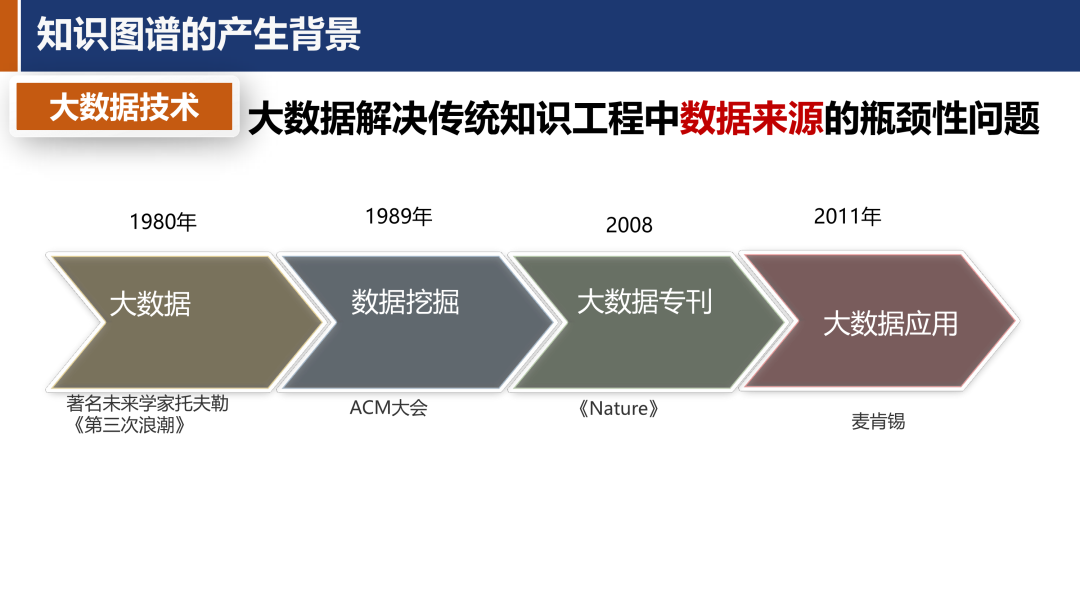 知识图谱的产生背景

大数据技术

大数据解决传统知识工程中数据来源的瓶颈性问题

1980年

大数据

著名未来学家托夫勒《第三次浪潮》

1989年

数据挖掘

ACM大会

2008

大数据专刊

《Nature》

2011年

大数据应用

麦肯锡